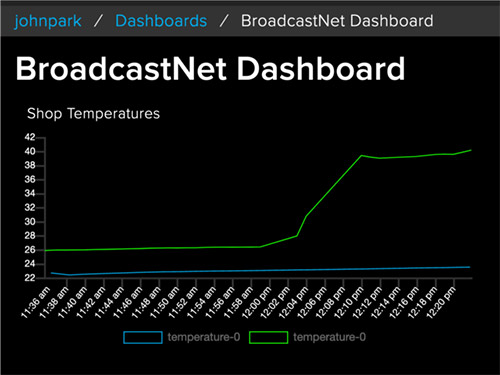 johnpark / Dashboards / BroadcastNet Dashboard

BroadcastNet Dashboard

Shop Temperatures

42
40
38
36
34
32
30
28
26
24
22

11:36 am
11:38 am
11:40 am
11:42 am
11:44 am
11:46 am
11:48 am
11:50 am
11:52 am
11:54 am
11:56 am
11:58 am
12:00 pm
12:02 pm
12:04 pm
12:06 pm
12:08 pm
12:10 pm
12:12 pm
12:14 pm
12:16 pm
12:18 pm
12:20 pm

temperature-0
temperature-0